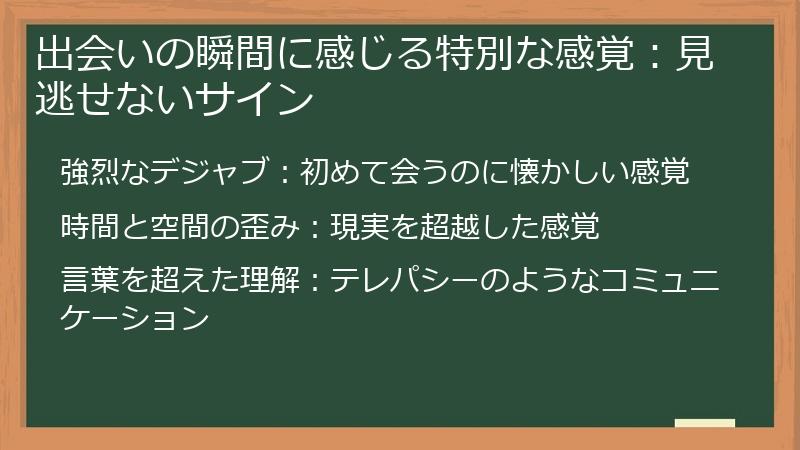 出会いの瞬間に感じる特別な感覚：見逃せないサイン

強烈なデジャブ：初めて会うのに懐かしい感覚

時間と空間の歪み：現実を超越した感覚

言葉を超えた理解：テレパシーのようなコミュニケーション